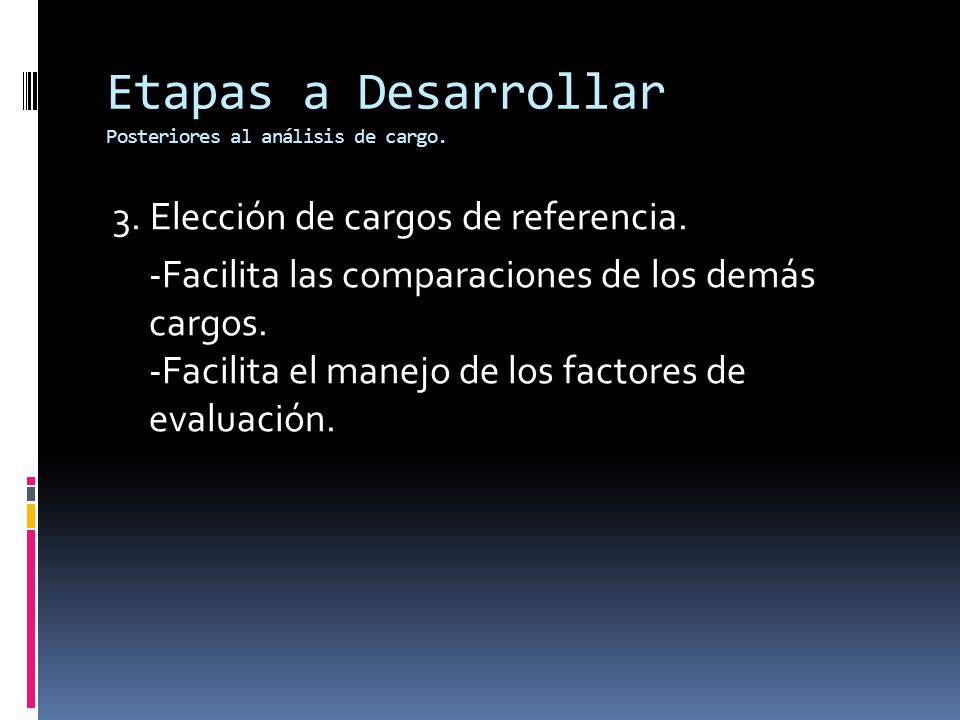 Etapas a Desarrollar
Posteriores al análisis de cargo.

3. Elección de cargos de referencia.

-Facilita las comparaciones de los demás cargos.
-Facilita el manejo de los factores de evaluación.